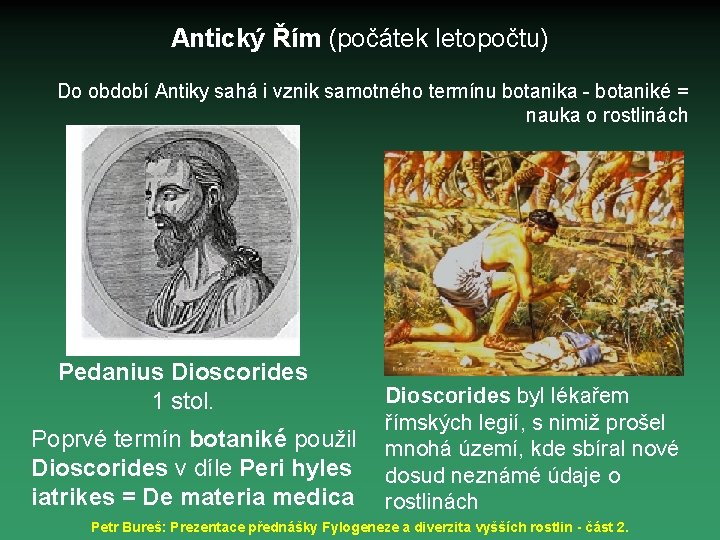 Antický Řím (počátek letopočtu)

Do období Antiky sahá i vznik samotného termínu botanika - botaniké = nauka o rostlinách

Pedanius Dioscorides
1 stol.

Poprvé termín botaniké použil Dioscorides v díle Peri hyles iatrikes = De materia medica

Dioscorides byl lékařem římských legií, s nimiž prošel mnohá území, kde sbíral nové dosud neznámé údaje o rostlinách

Petr Bureš: Prezentace přednášky Fylogeneze a diverzita vyšších rostlin - část 2.